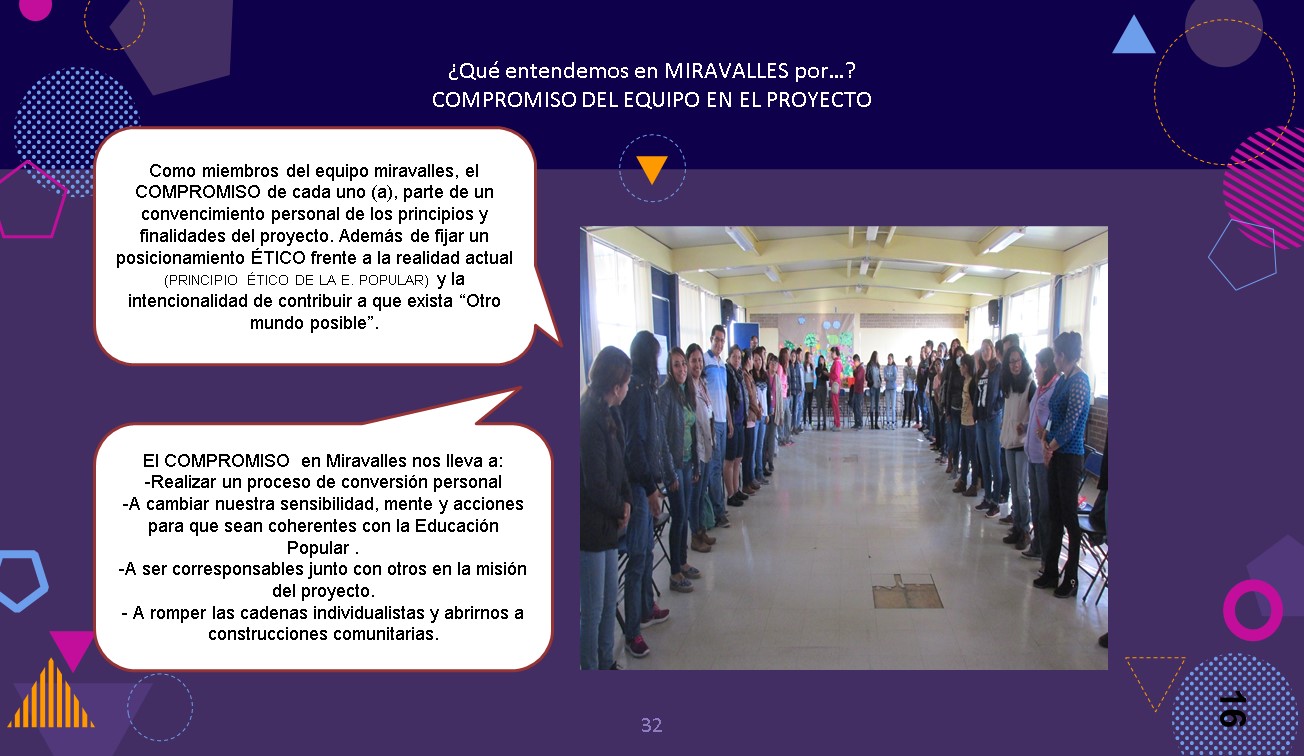 ¿Qué entendemos en MIRAVALLES por…?
COMPROMISO DEL EQUIPO EN EL PROYECTO

Como miembros del equipo miravalles, el COMPROMISO de cada uno (a), parte de un convencimiento personal de los principios y finalidades del proyecto. Además de fijar un posicionamiento ÉTICO frente a la realidad actual (PRINCIPIO ÉTICO DE LA E. POPULAR) y la intencionalidad de contribuir a que exista “Otro mundo posible”.

El COMPROMISO en Miravalles nos lleva a:
-Realizar un proceso de conversión personal
-A cambiar nuestra sensibilidad, mente y acciones para que sean coherentes con la Educación Popular .
-A ser corresponsables junto con otros en la misión del proyecto.
- A romper las cadenas individualistas y abrirnos a construcciones comunitarias.

32

16